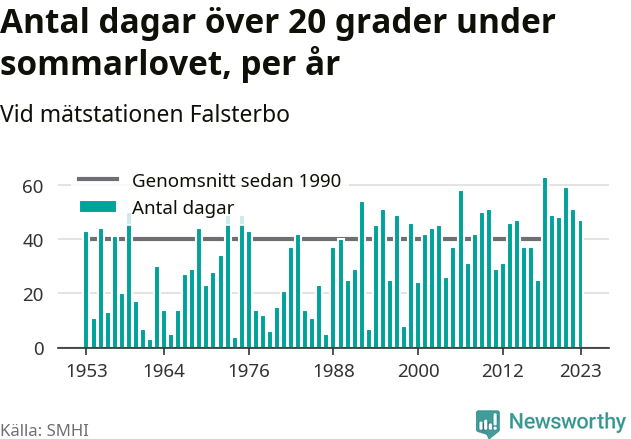 Antal dagar över 20 grader under sommarlovet, per år

Vid mätstationen Falsterbo

Genomsnitt sedan 1990
Antal dagar

60
40
20
0

1953
1964
1976
1988
2000
2012
2023

Källa: SMHI

Newsworthy